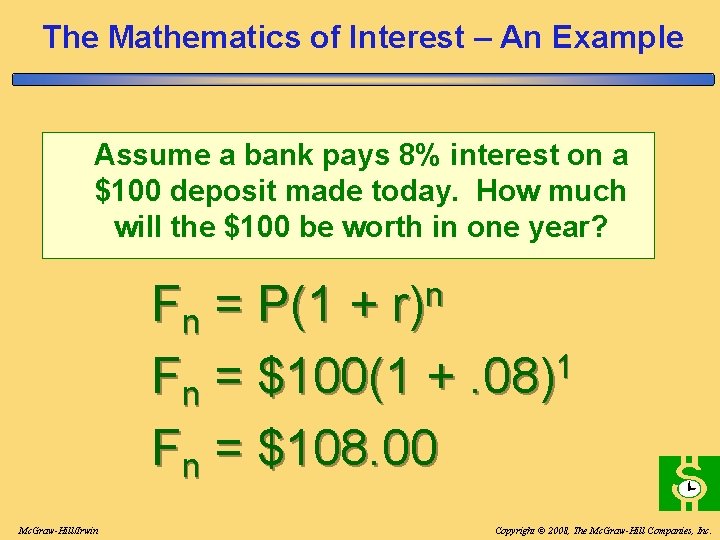 The Mathematics of Interest – An Example

Assume a bank pays 8% interest on a \$100 deposit made today. How much will the \$100 be worth in one year?

$F_n = P(1 + r)^n$

$F_n = \$100(1 + .08)^1$

$F_n = \$108.00$

McGraw-Hill/Irwin

Copyright © 2008, The McGraw-Hill Companies, Inc.